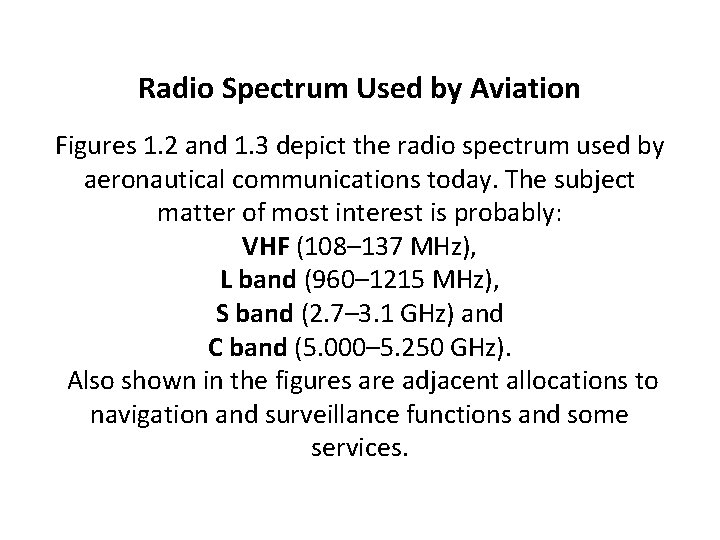 Radio Spectrum Used by Aviation

Figures 1.2 and 1.3 depict the radio spectrum used by aeronautical communications today. The subject matter of most interest is probably:
VHF (108–137 MHz),
L band (960–1215 MHz),
S band (2.7–3.1 GHz) and
C band (5.000–5.250 GHz).
Also shown in the figures are adjacent allocations to navigation and surveillance functions and some services.